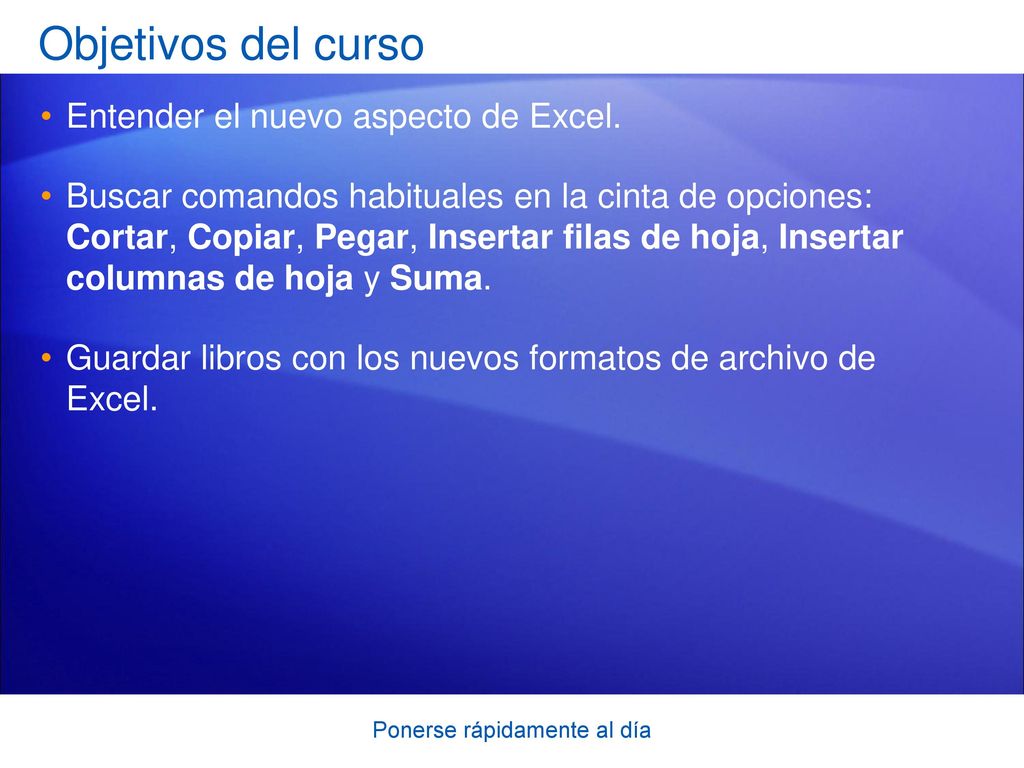 Objetivos del curso

• Entender el nuevo aspecto de Excel.

• Buscar comandos habituales en la cinta de opciones: Cortar, Copiar, Pegar, Insertar filas de hoja, Insertar columnas de hoja y Suma.

• Guardar libros con los nuevos formatos de archivo de Excel.

Ponerse rápidamente al día